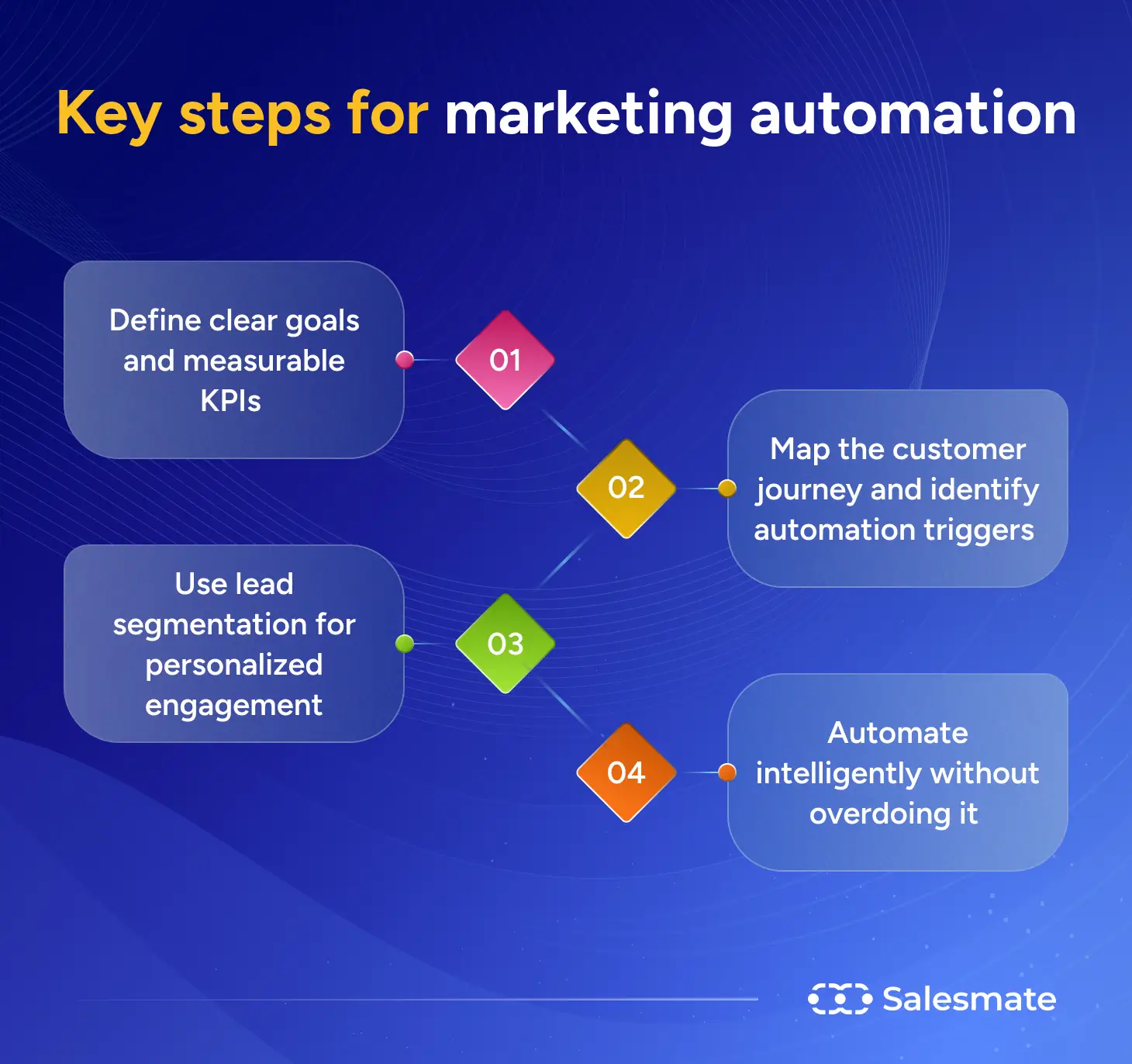 Key steps for marketing automation

Define clear goals and measurable KPIs

01

02

Map the customer journey and identify automation triggers

Use lead segmentation for personalized engagement

03

04

Automate intelligently without overdoing it

Salesmate